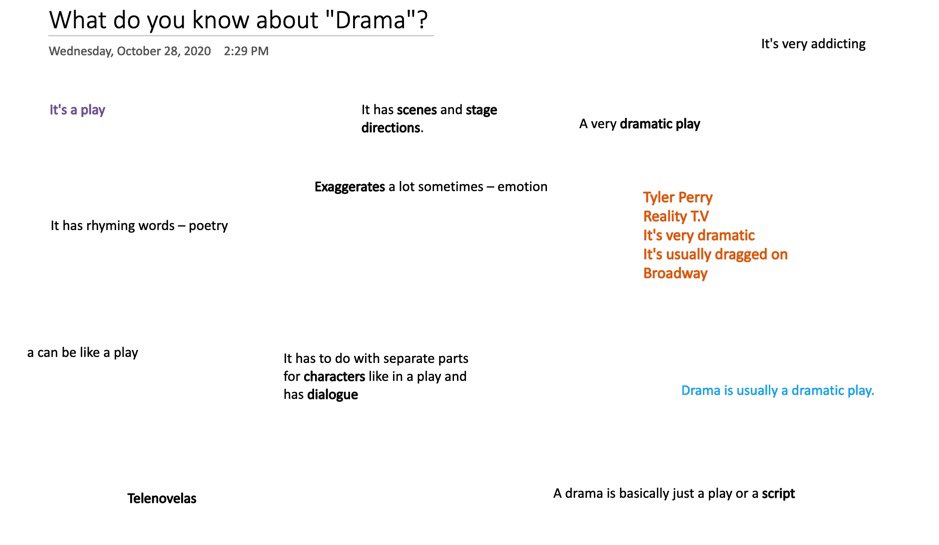 What do you know about "Drama"?

Wednesday, October 28, 2020 2:29 PM

It's very addicting

It's a play

It has scenes and stage directions.

A very dramatic play

Exaggerates a lot sometimes – emotion

Tyler Perry
Reality T.V
It's very dramatic
It's usually dragged on
Broadway

It has rhyming words – poetry

a can be like a play

It has to do with separate parts for characters like in a play and has dialogue

Drama is usually a dramatic play.

Telenovelas

A drama is basically just a play or a script